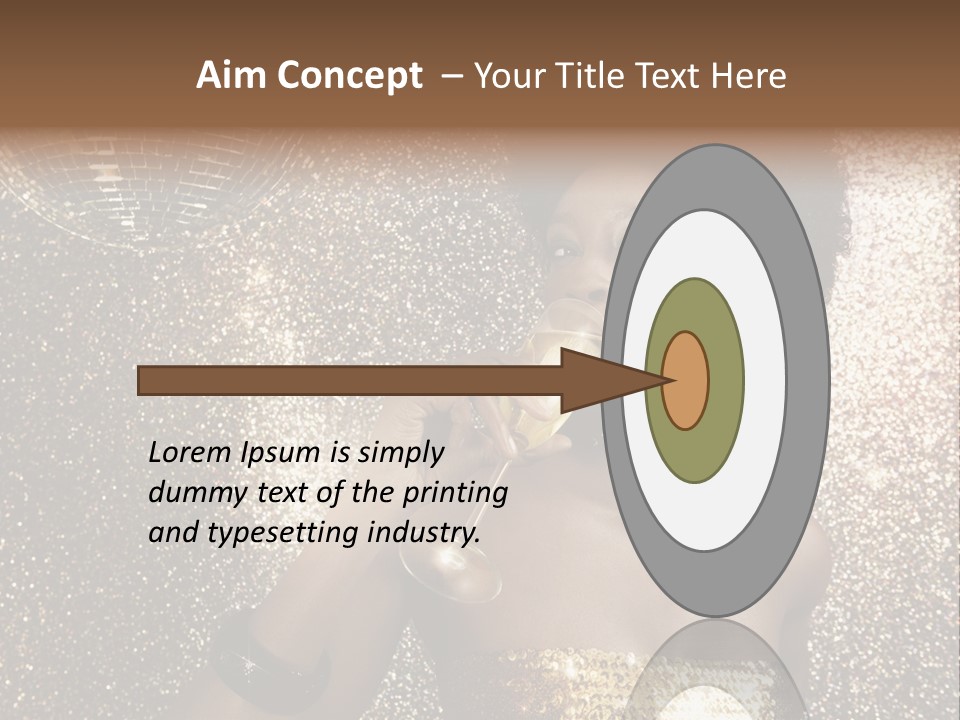 Aim Concept – Your Title Text Here

Lorem Ipsum is simply dummy text of the printing and typesetting industry.